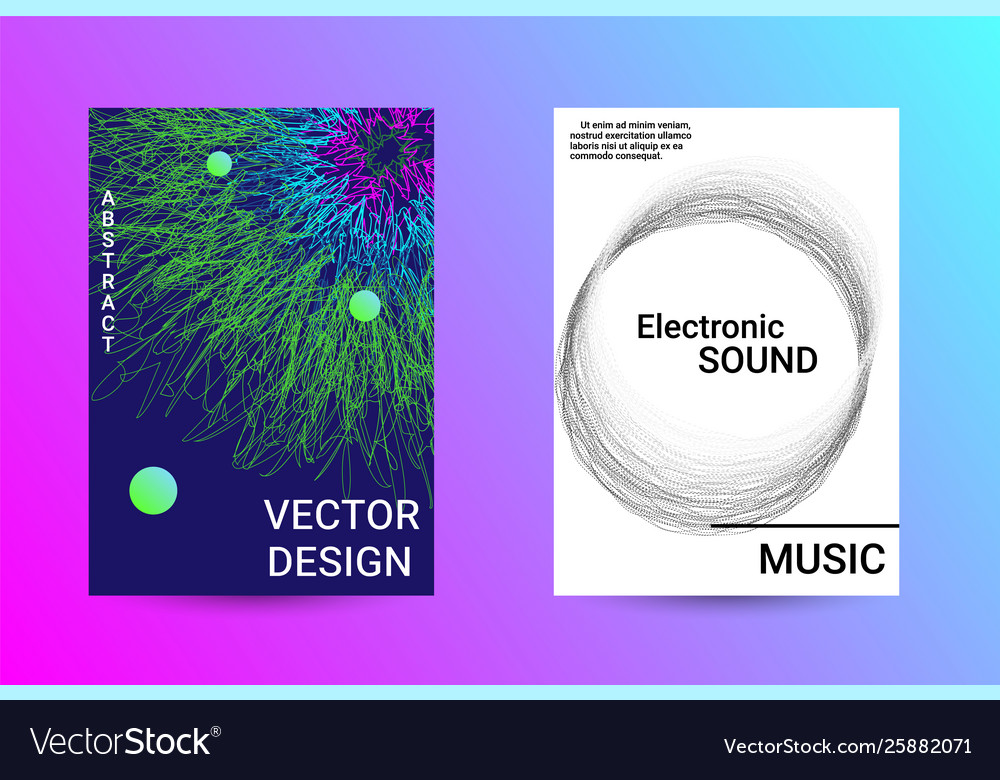 ABSTRACT

VECTOR DESIGN

Ut enim ad minim veniam, nostrud exercitation ullamco laboris nisi ut aliquip ex ea commodo consequat.

Electronic SOUND

MUSIC

VectorStock®

VectorStock.com/25882071